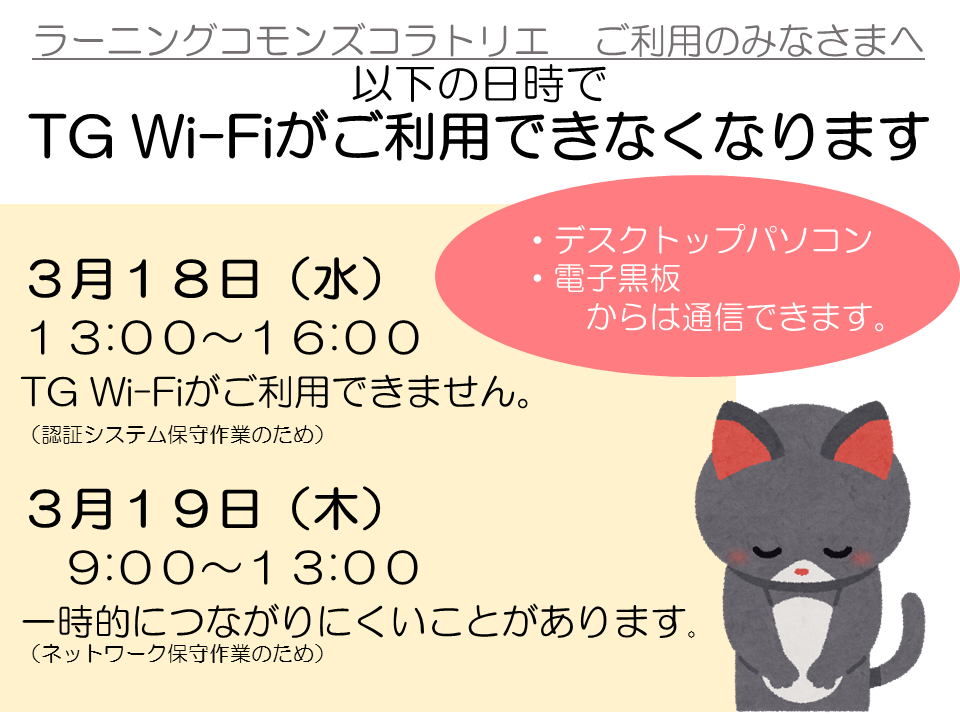 ラーニングコモンズコラトリエ　ご利用のみなさまへ
以下の日時で
TG Wi-Fiがご利用できなくなります

・デスクトップパソコン
・電子黒板
からは通信できます。

３月１８日（水）
１３:００～１６:００
TG Wi-Fiがご利用できません。
（認証システム保守作業のため）

３月１９日（木）
９:００～１３:００
一時的につながりにくいことがあります。
（ネットワーク保守作業のため）